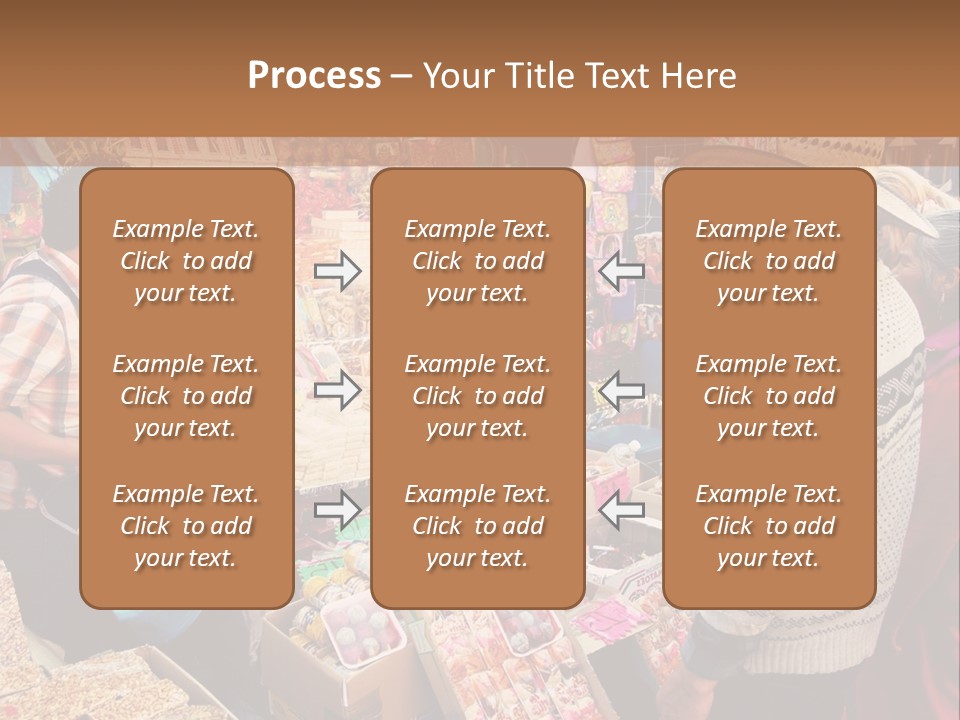 Process – Your Title Text Here

Example Text. Click to add your text.

Example Text. Click to add your text.

Example Text. Click to add your text.

Example Text. Click to add your text.

Example Text. Click to add your text.

Example Text. Click to add your text.

Example Text. Click to add your text.

Example Text. Click to add your text.

Example Text. Click to add your text.